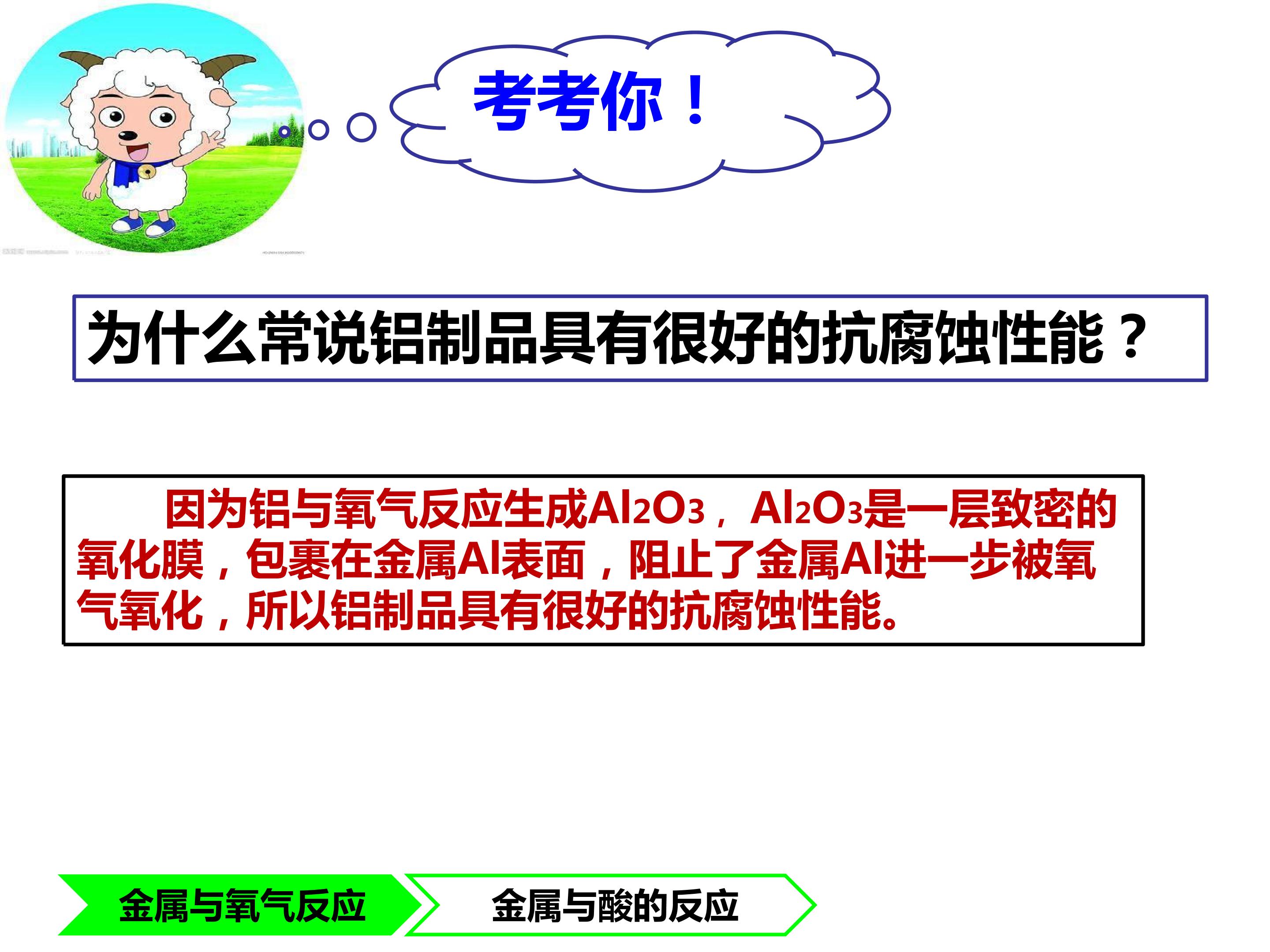 考考你！

为什么常说铝制品具有很好的抗腐蚀性能？

因为铝与氧气反应生成$Al_2O_3$，$Al_2O_3$是一层致密的氧化膜，包裹在金属Al表面，阻止了金属Al进一步被氧气氧化，所以铝制品具有很好的抗腐蚀性能。

金属与氧气反应

金属与酸的反应